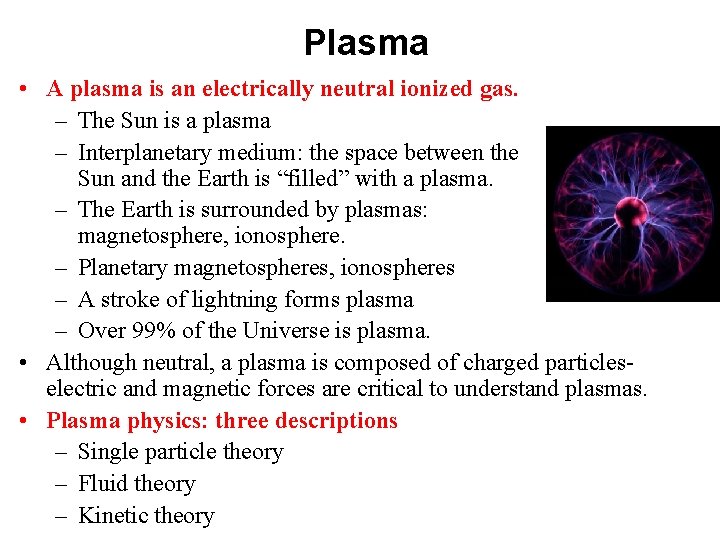 Plasma

• A plasma is an electrically neutral ionized gas.
– The Sun is a plasma
– Interplanetary medium: the space between the Sun and the Earth is “filled” with a plasma.
– The Earth is surrounded by plasmas: magnetosphere, ionosphere.
– Planetary magnetospheres, ionospheres
– A stroke of lightning forms plasma
– Over 99% of the Universe is plasma.

• Although neutral, a plasma is composed of charged particles- electric and magnetic forces are critical to understand plasmas.

• Plasma physics: three descriptions
– Single particle theory
– Fluid theory
– Kinetic theory